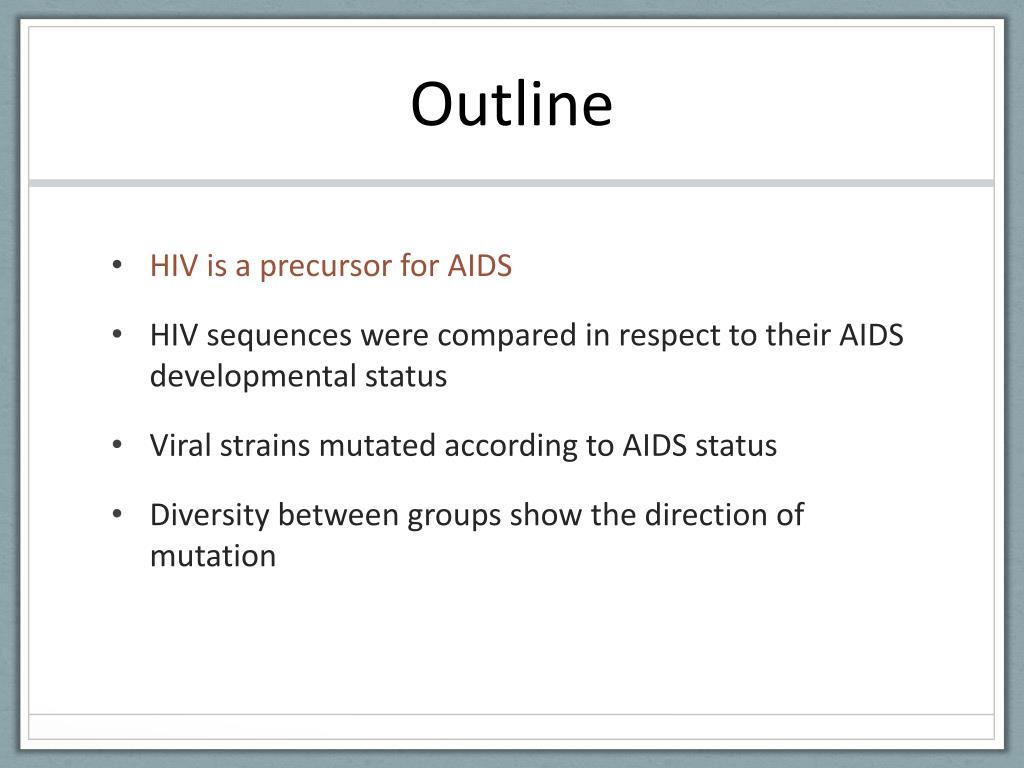 Outline

• HIV is a precursor for AIDS

• HIV sequences were compared in respect to their AIDS developmental status

• Viral strains mutated according to AIDS status

• Diversity between groups show the direction of mutation